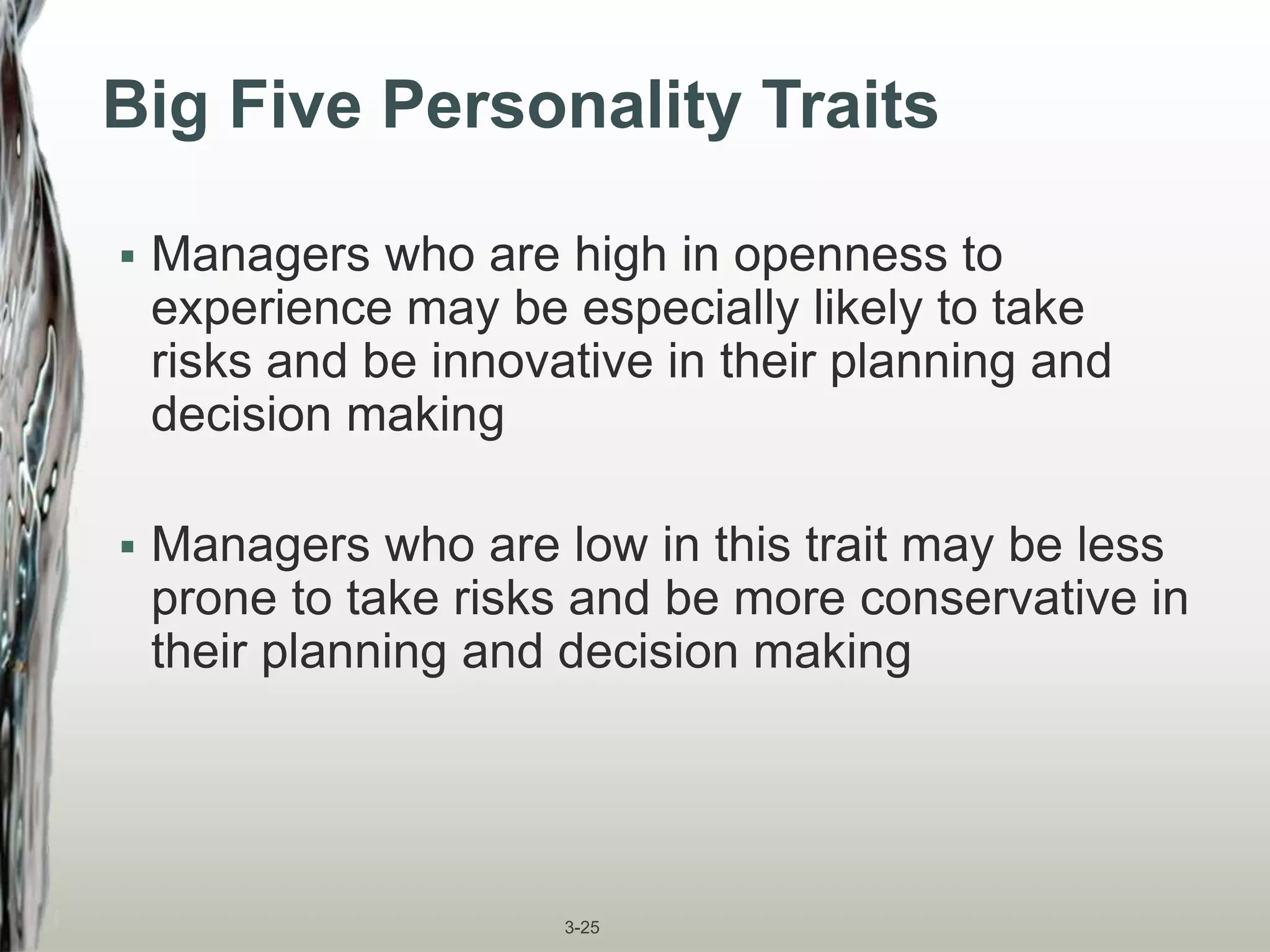 Big Five Personality Traits

▪ Managers who are high in openness to experience may be especially likely to take risks and be innovative in their planning and decision making

▪ Managers who are low in this trait may be less prone to take risks and be more conservative in their planning and decision making

3-25